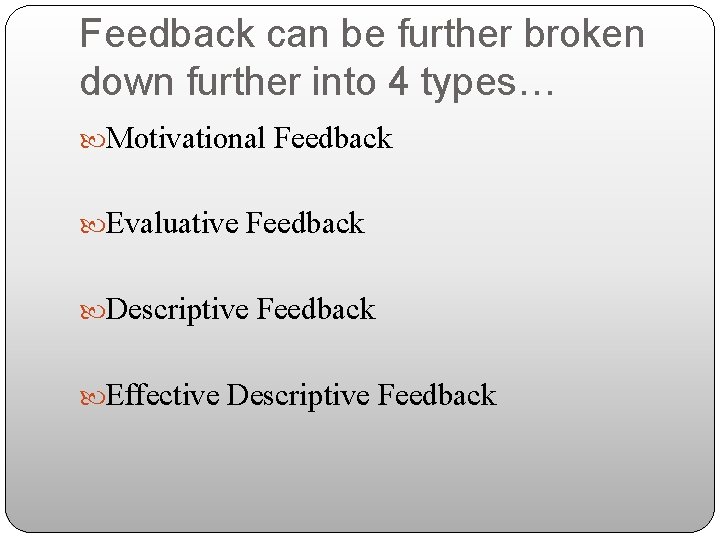 Feedback can be further broken down further into 4 types…

Motivational Feedback

Evaluative Feedback

Descriptive Feedback

Effective Descriptive Feedback